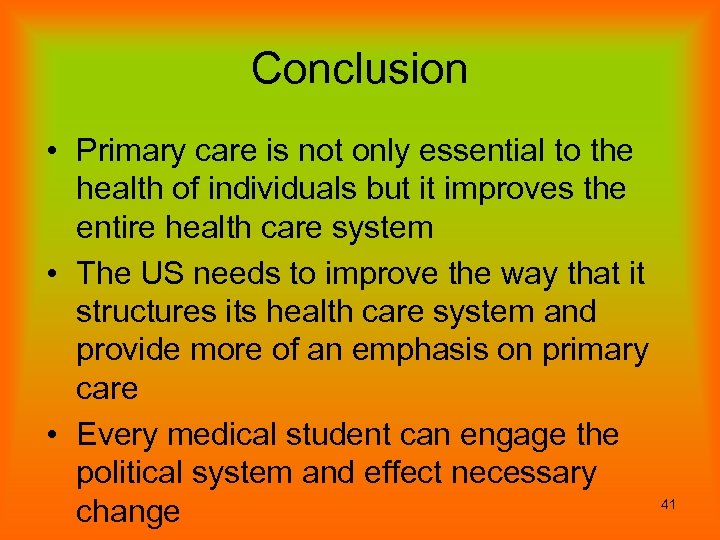 Conclusion

• Primary care is not only essential to the health of individuals but it improves the entire health care system

• The US needs to improve the way that it structures its health care system and provide more of an emphasis on primary care

• Every medical student can engage the political system and effect necessary change

41